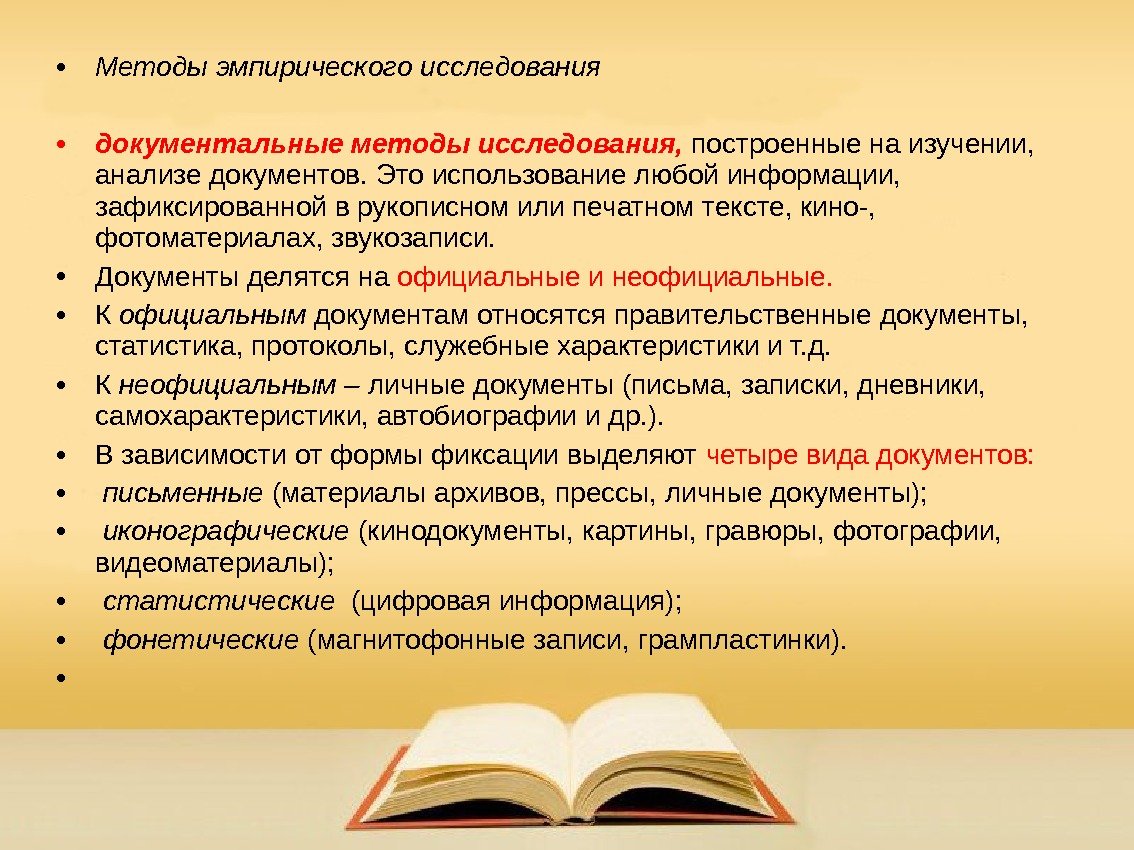 • Методы эмпирического исследования

• документальные методы исследования, построенные на изучении, анализе документов. Это использование любой информации, зафиксированной в рукописном или печатном тексте, кино-, фотоматериалах, звукозаписи.

• Документы делятся на официальные и неофициальные.

• К официальным документам относятся правительственные документы, статистика, протоколы, служебные характеристики и т.д.

• К неофициальным – личные документы (письма, записки, дневники, самохарактеристики, автобиографии и др.).

• В зависимости от формы фиксации выделяют четыре вида документов:

• письменные (материалы архивов, прессы, личные документы);

• иконографические (кинодокументы, картины, гравюры, фотографии, видеоматериалы);

• статистические (цифровая информация);

• фонетические (магнитофонные записи, грампластинки).

•